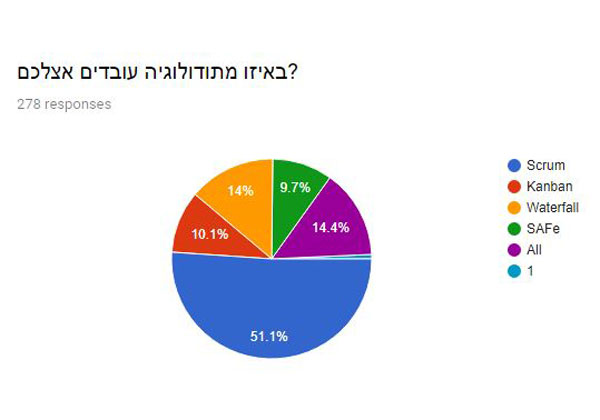 באיזו מתודולוגיה עובדים אצלכם?
278 responses

14%
9.7%
10.1%
14.4%
51.1%

Scrum
Kanban
Waterfall
SAFe
All
1